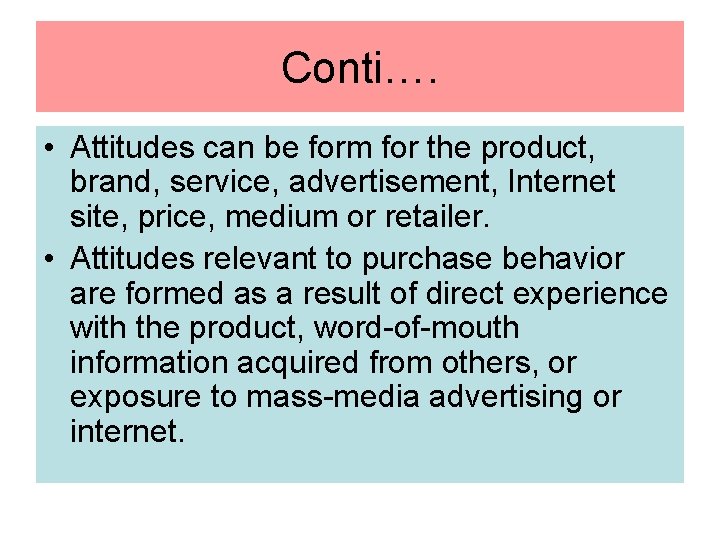 Conti….

• Attitudes can be form for the product, brand, service, advertisement, Internet site, price, medium or retailer.
• Attitudes relevant to purchase behavior are formed as a result of direct experience with the product, word-of-mouth information acquired from others, or exposure to mass-media advertising or internet.